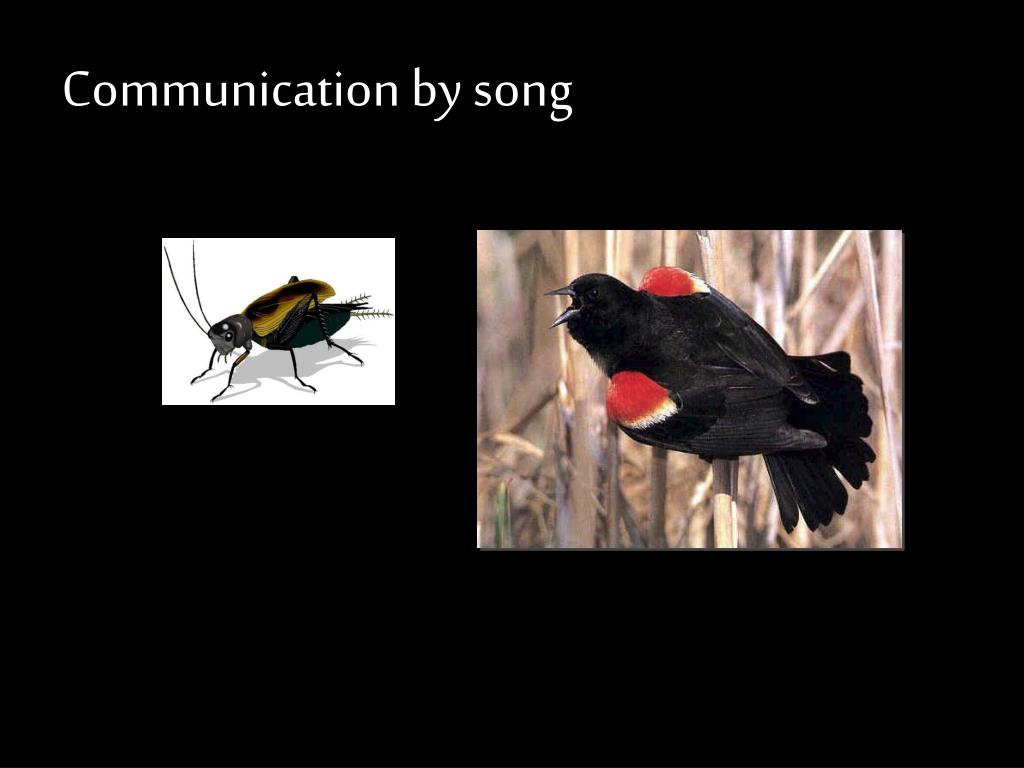 Communication by song